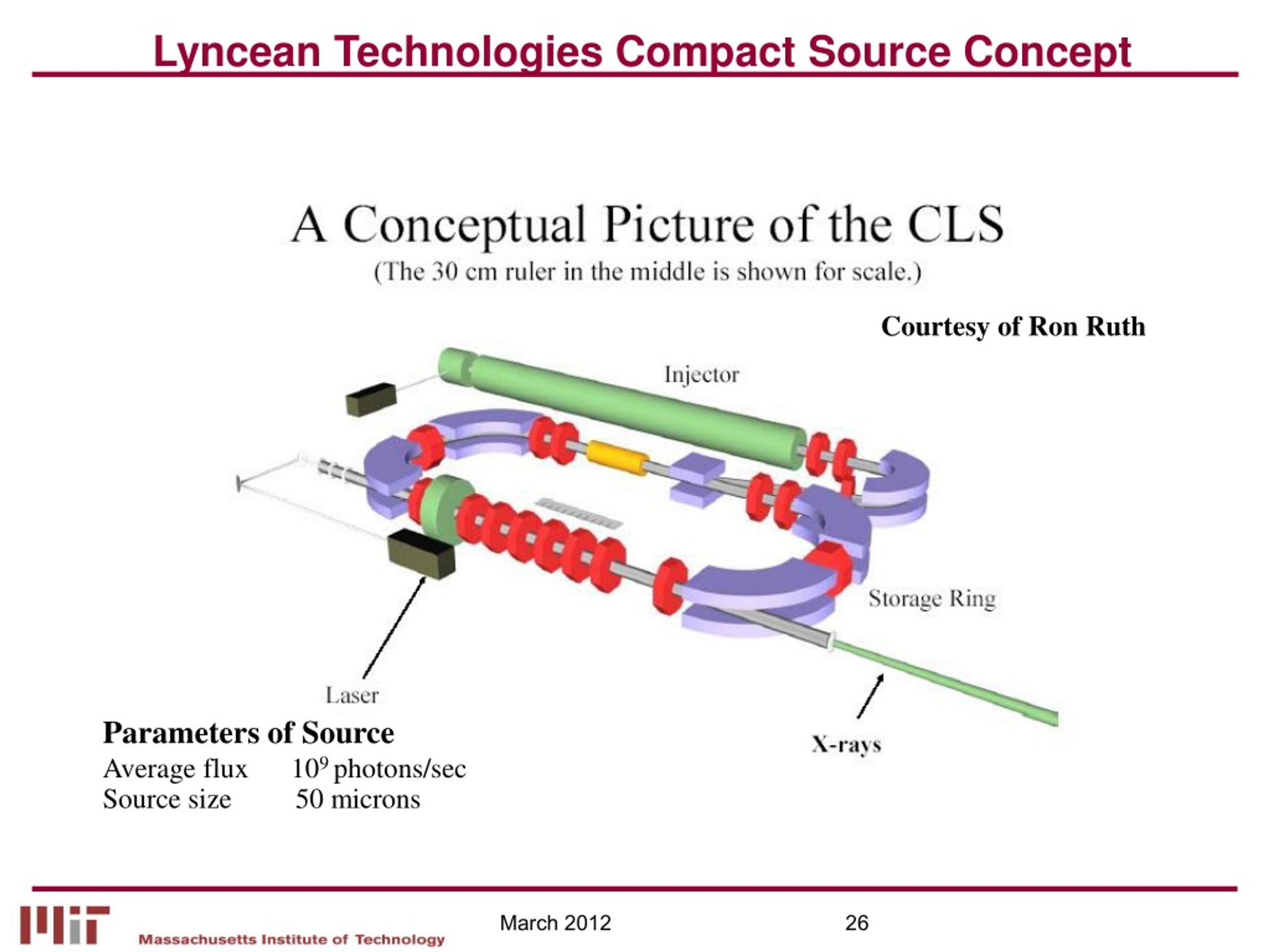 Lyncean Technologies Compact Source Concept

A Conceptual Picture of the CLS
(The 30 cm ruler in the middle is shown for scale.)

Courtesy of Ron Ruth

Injector

Storage Ring

Laser

X-rays

Parameters of Source
Average flux $10^9$ photons/sec
Source size 50 microns

MIT Massachusetts Institute of Technology

March 2012

26